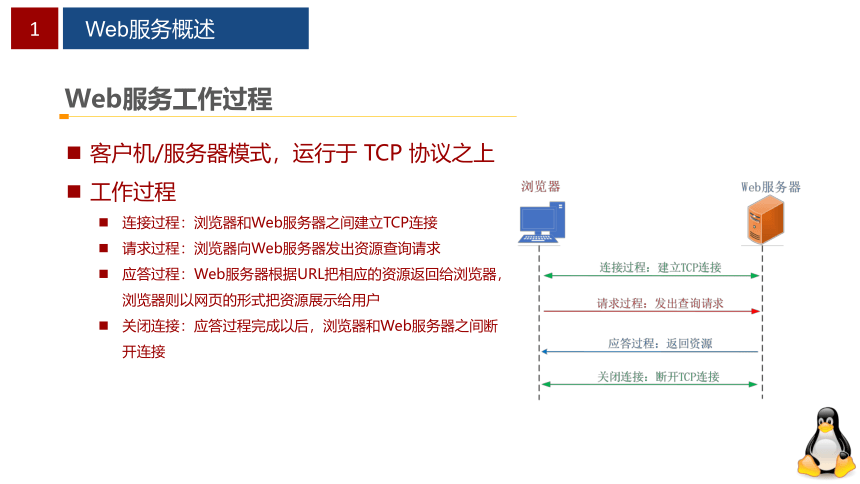 1 Web服务概述

Web服务工作过程

■ 客户机/服务器模式，运行于 TCP 协议之上

■ 工作过程

■ 连接过程：浏览器和Web服务器之间建立TCP连接

■ 请求过程：浏览器向Web服务器发出资源查询请求

■ 应答过程：Web服务器根据URL把相应的资源返回给浏览器，浏览器则以网页的形式把资源展示给用户

■ 关闭连接：应答过程完成以后，浏览器和Web服务器之间断开连接

浏览器

Web服务器

连接过程：建立TCP连接

请求过程：发出查询请求

应答过程：返回资源

关闭连接：断开TCP连接